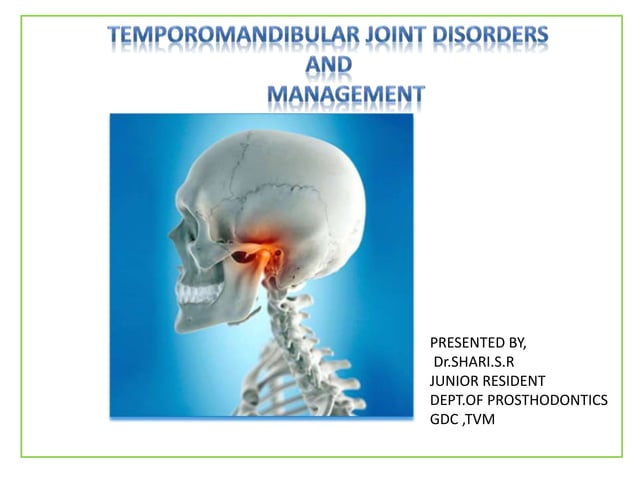 TEMPOROMANDIBULAR JOINT DISORDERS
AND
MANAGEMENT

PRESENTED BY,
Dr.SHARI.S.R
JUNIOR RESIDENT
DEPT.OF PROSTHODONTICS
GDC ,TVM